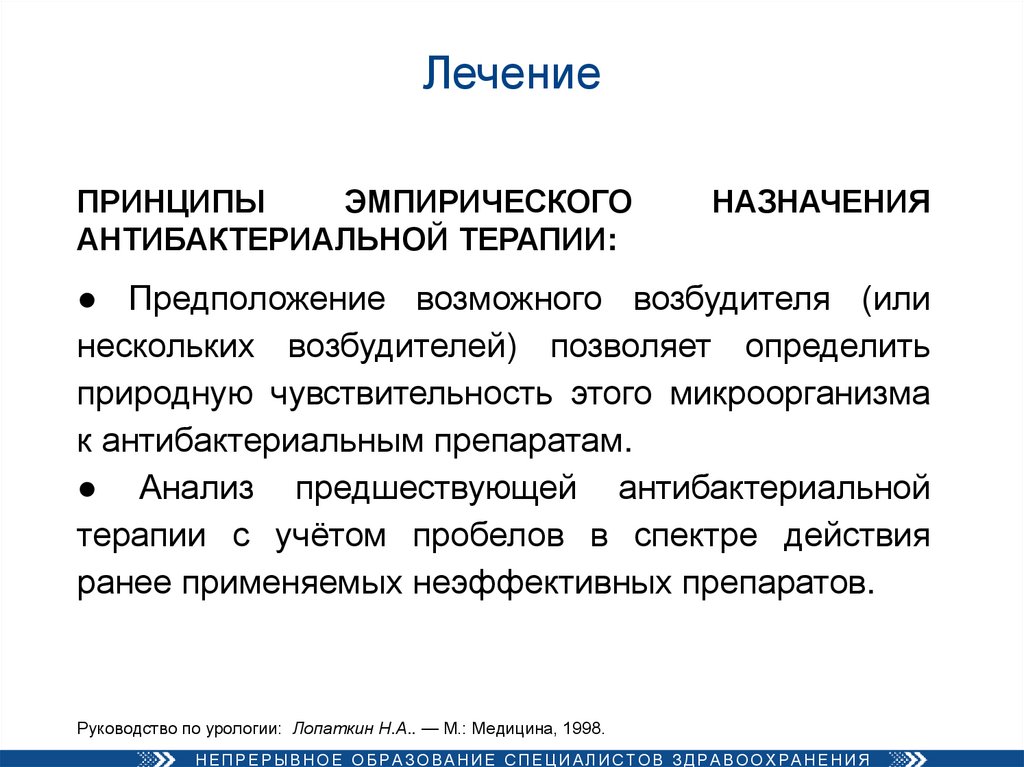 Лечение

ПРИНЦИПЫ ЭМПИРИЧЕСКОГО НАЗНАЧЕНИЯ АНТИБАКТЕРИАЛЬНОЙ ТЕРАПИИ:

● Предположение возможного возбудителя (или нескольких возбудителей) позволяет определить природную чувствительность этого микроорганизма к антибактериальным препаратам.
● Анализ предшествующей антибактериальной терапии с учётом пробелов в спектре действия ранее применяемых неэффективных препаратов.

Руководство по урологии: Лопаткин Н.А.. — М.: Медицина, 1998.

НЕПРЕРЫВНОЕ ОБРАЗОВАНИЕ СПЕЦИАЛИСТОВ ЗДРАВООХРАНЕНИЯ